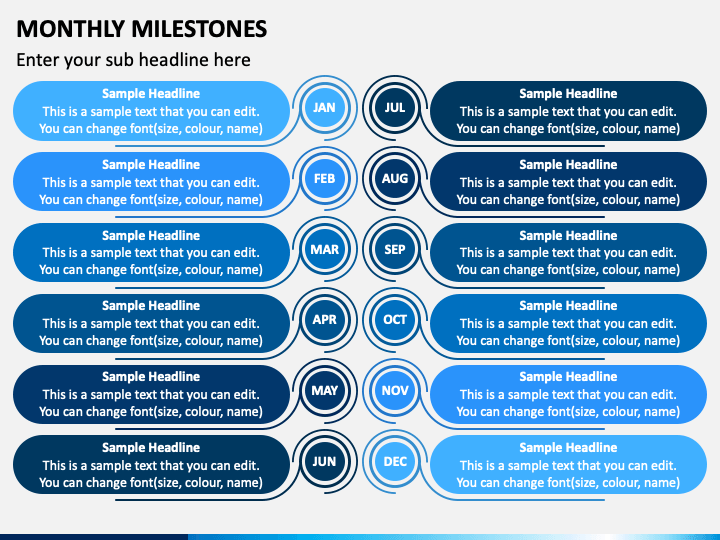 MONTHLY MILESTONES

Enter your sub headline here

Sample Headline
This is a sample text that you can edit. You can change font(size, colour, name)

JAN

Sample Headline
This is a sample text that you can edit. You can change font(size, colour, name)

FEB

Sample Headline
This is a sample text that you can edit. You can change font(size, colour, name)

MAR

Sample Headline
This is a sample text that you can edit. You can change font(size, colour, name)

APR

Sample Headline
This is a sample text that you can edit. You can change font(size, colour, name)

MAY

Sample Headline
This is a sample text that you can edit. You can change font(size, colour, name)

JUN

JUL

Sample Headline
This is a sample text that you can edit. You can change font(size, colour, name)

AUG

Sample Headline
This is a sample text that you can edit. You can change font(size, colour, name)

SEP

Sample Headline
This is a sample text that you can edit. You can change font(size, colour, name)

OCT

Sample Headline
This is a sample text that you can edit. You can change font(size, colour, name)

NOV

Sample Headline
This is a sample text that you can edit. You can change font(size, colour, name)

DEC

Sample Headline
This is a sample text that you can edit. You can change font(size, colour, name)